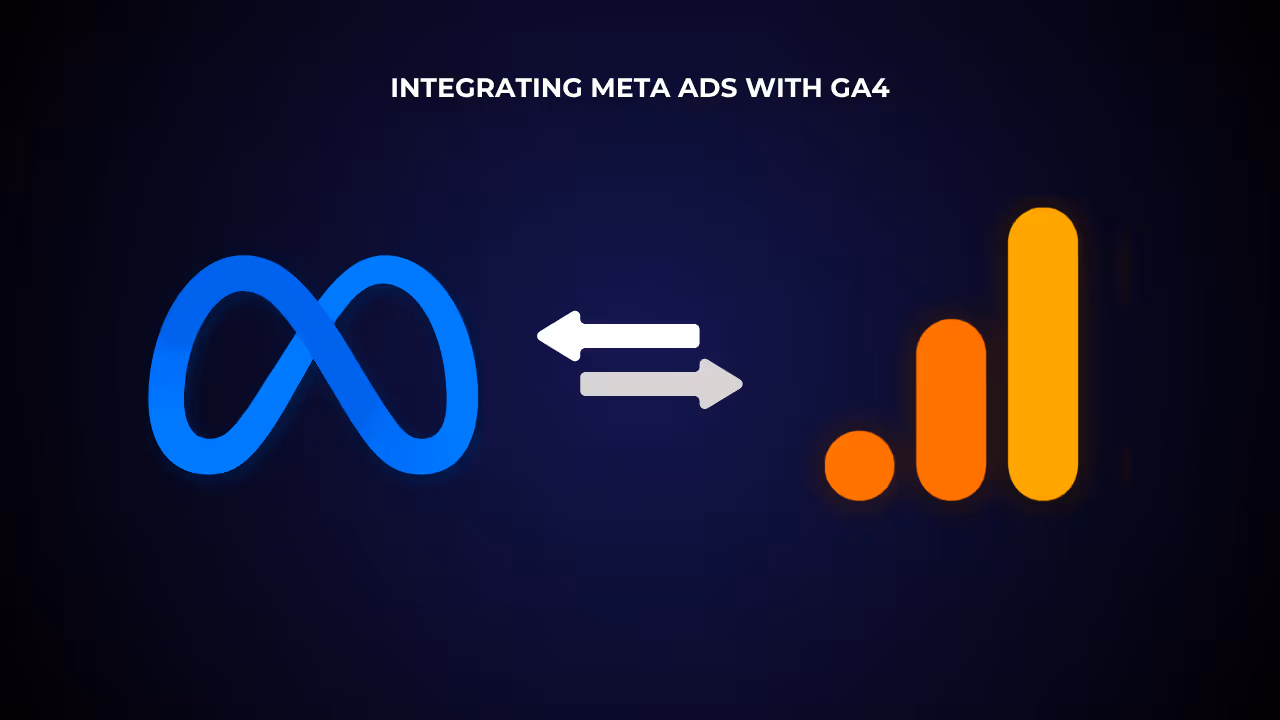 INTEGRATING META ADS WITH GA4